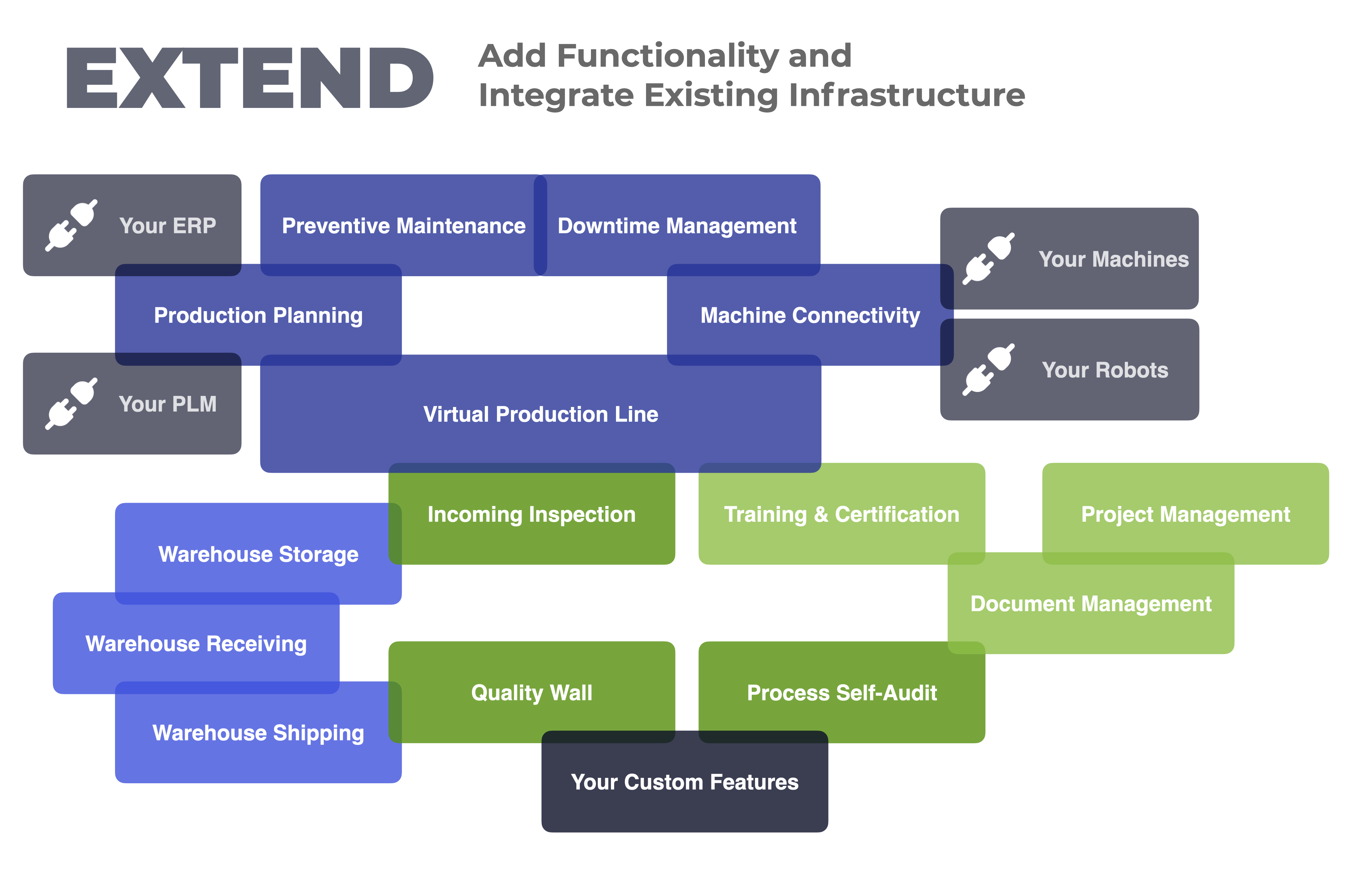 EXTEND

Add Functionality and Integrate Existing Infrastructure

Your ERP

Preventive Maintenance

Downtime Management

Your Machines

Production Planning

Machine Connectivity

Your Robots

Your PLM

Virtual Production Line

Incoming Inspection

Training & Certification

Project Management

Warehouse Storage

Document Management

Warehouse Receiving

Quality Wall

Process Self-Audit

Warehouse Shipping

Your Custom Features